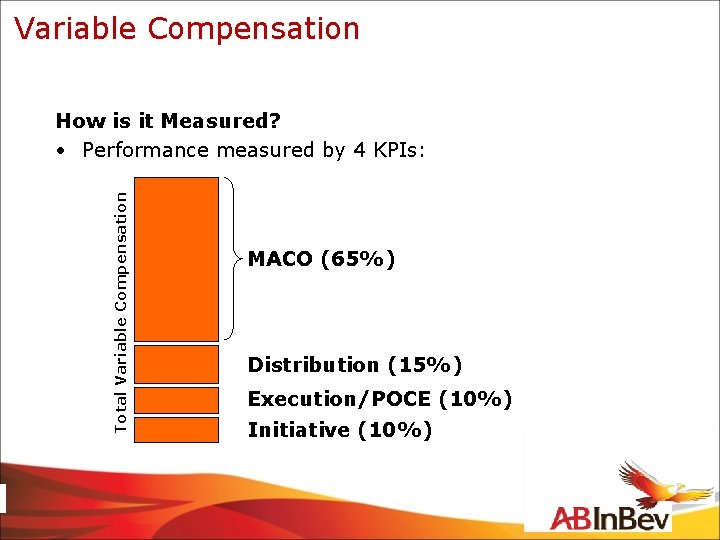 Variable Compensation

How is it Measured?
• Performance measured by 4 KPIs:

Total Variable Compensation

MACO (65%)

Distribution (15%)

Execution/POCE (10%)

Initiative (10%)

ABInBev